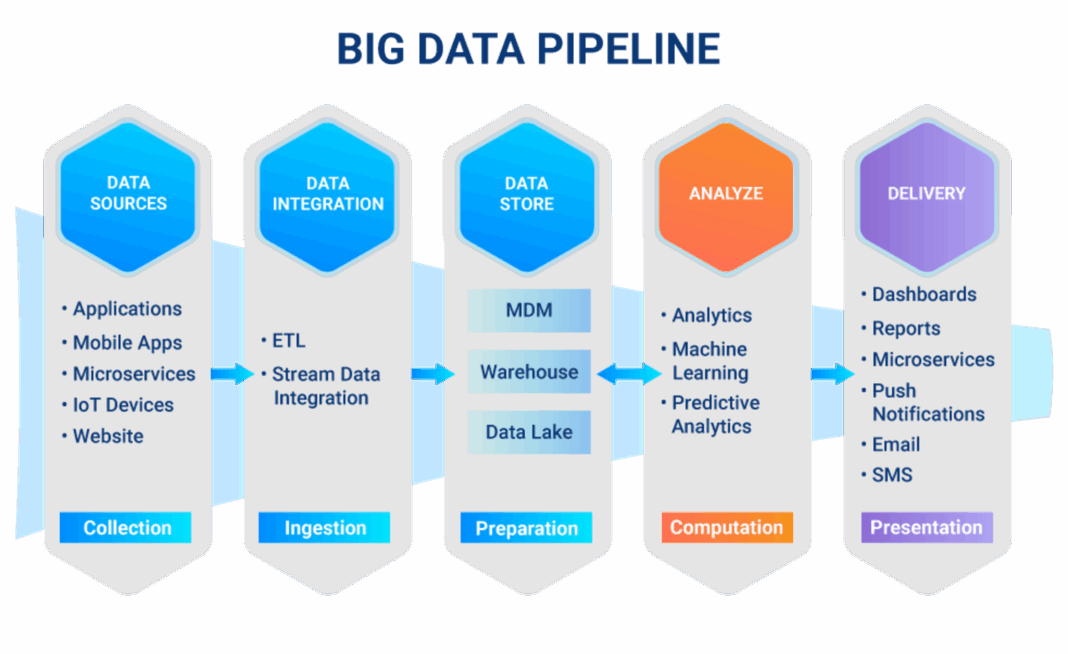 BIG DATA PIPELINE

DATA SOURCES

• Applications
• Mobile Apps
• Microservices
• IoT Devices
• Website

Collection

DATA INTEGRATION

• ETL
• Stream Data Integration

Ingestion

DATA STORE

MDM

Warehouse

Data Lake

Preparation

ANALYZE

• Analytics
• Machine Learning
• Predictive Analytics

Computation

DELIVERY

• Dashboards
• Reports
• Microservices
• Push Notifications
• Email
• SMS

Presentation